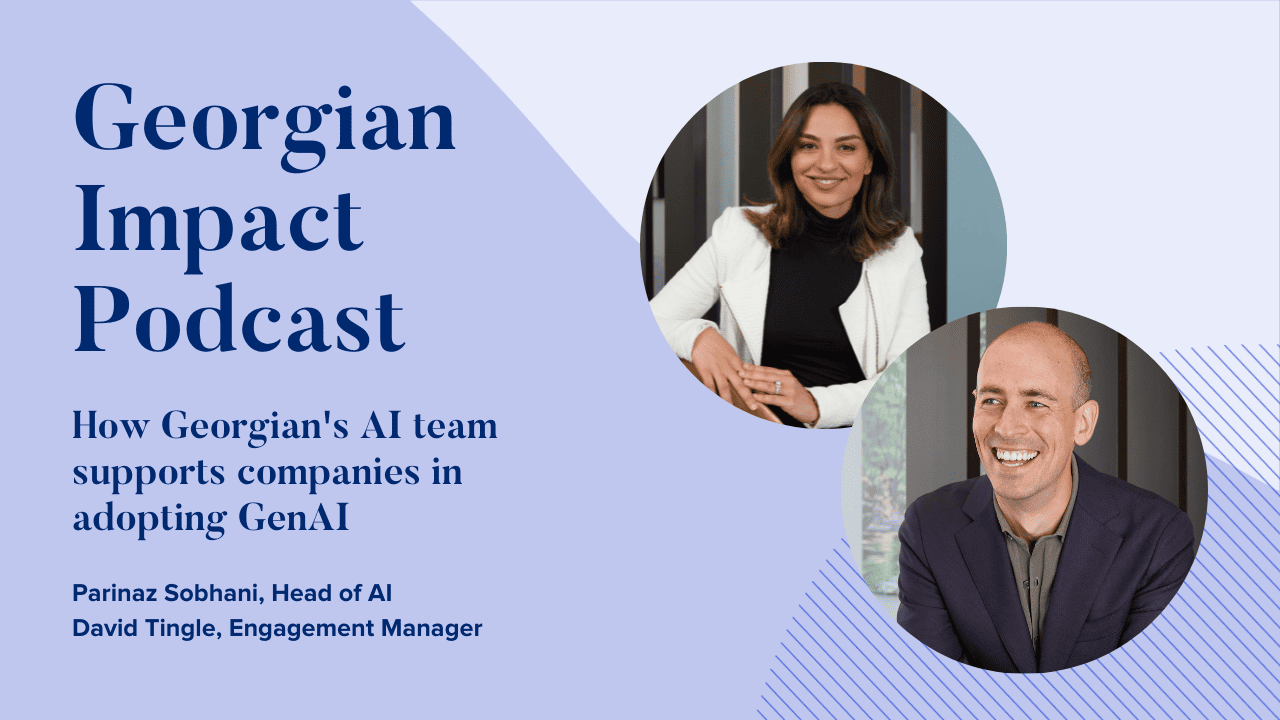 Georgian Impact Podcast

How Georgian's AI team supports companies in adopting GenAI

Parinaz Sobhani, Head of AI
David Tingle, Engagement Manager